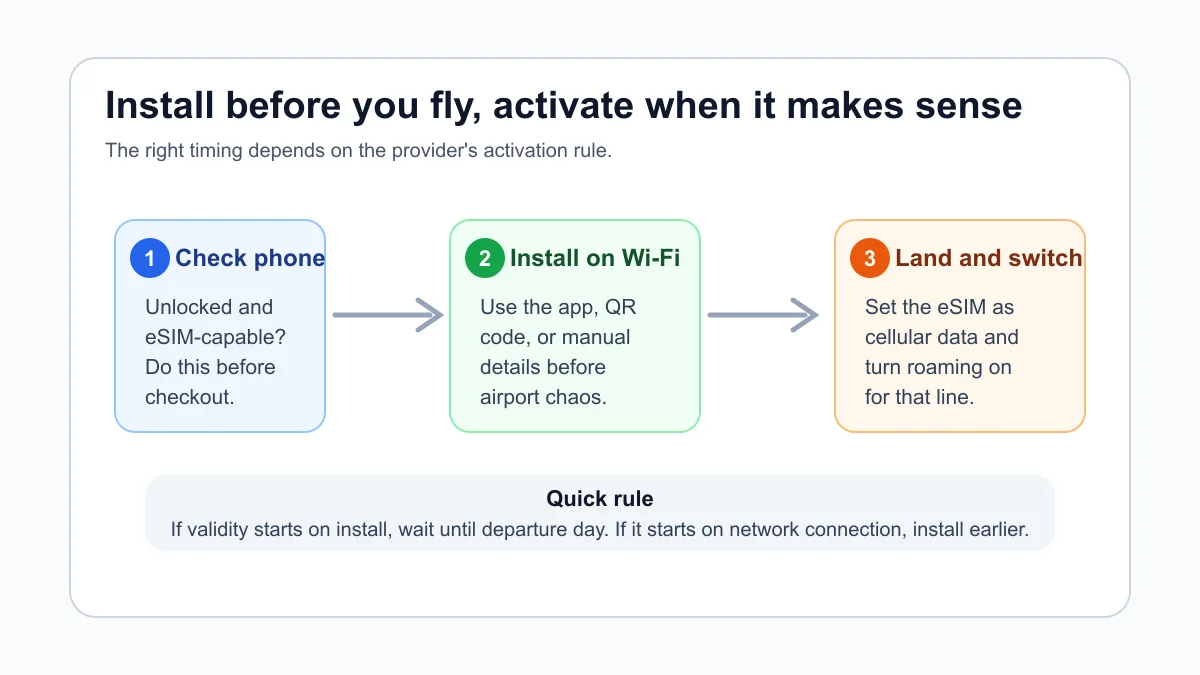 Install before you fly, activate when it makes sense

The right timing depends on the provider's activation rule.

1 Check phone

Unlocked and eSIM-capable? Do this before checkout.

2 Install on Wi-Fi

Use the app, QR code, or manual details before airport chaos.

3 Land and switch

Set the eSIM as cellular data and turn roaming on for that line.

Quick rule

If validity starts on install, wait until departure day. If it starts on network connection, install earlier.